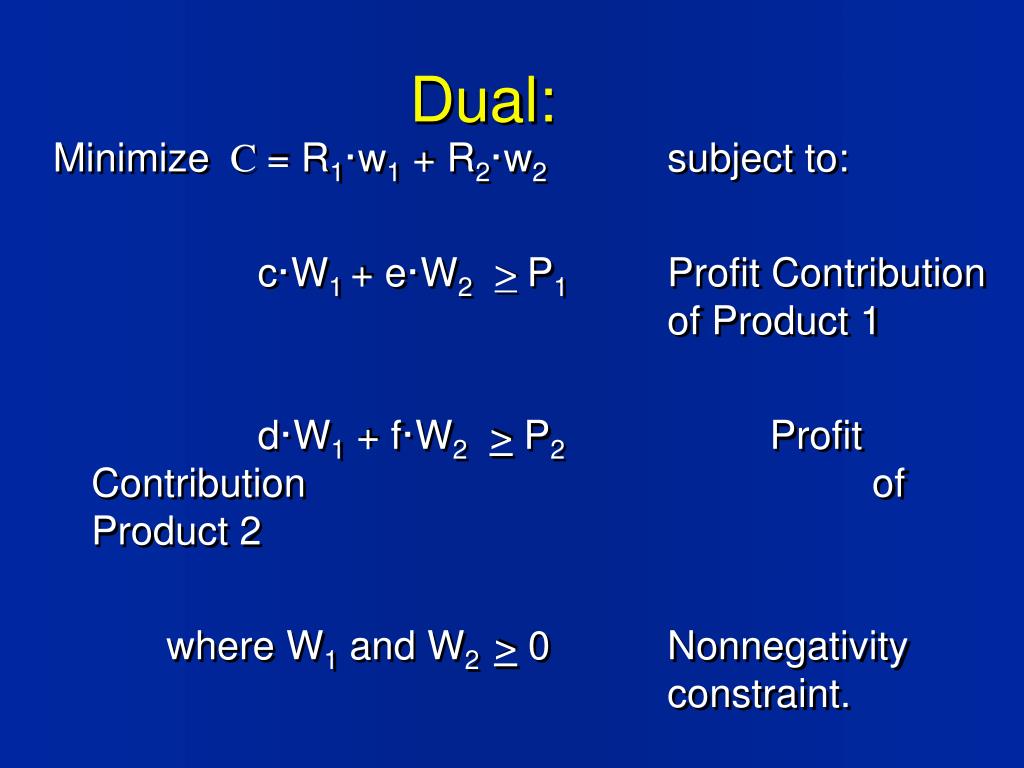 Dual:

Minimize $C = R_1 \cdot w_1 + R_2 \cdot w_2$ subject to:

$c \cdot W_1 + e \cdot W_2 \geq P_1$ Profit Contribution of Product 1

$d \cdot W_1 + f \cdot W_2 \geq P_2$ Profit Contribution of Product 2

where $W_1$ and $W_2 \geq 0$ Nonnegativity constraint.